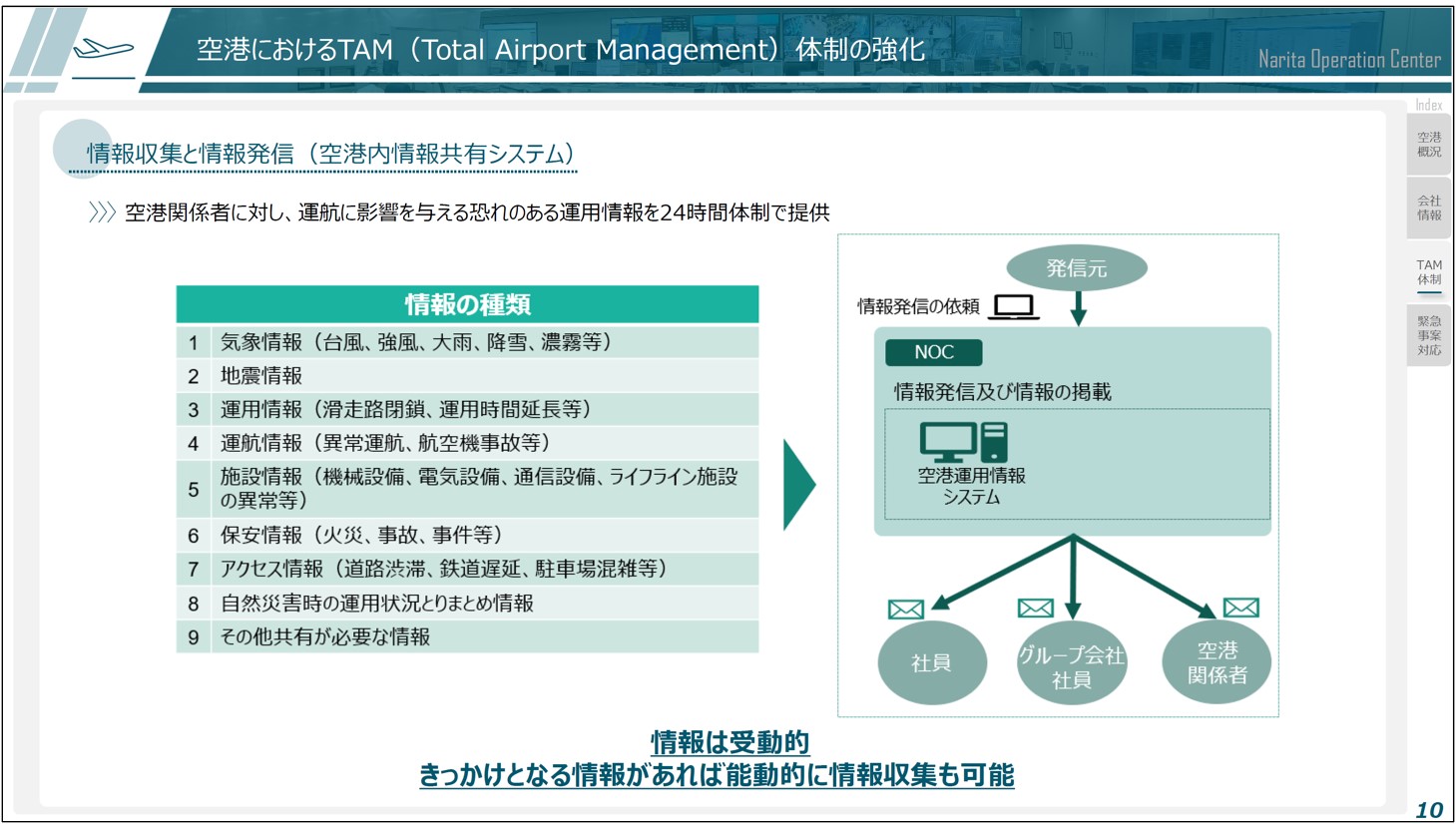 空港におけるTAM（Total Airport Management）体制の強化

Narita Operation Center

Index
空港概況
会社情報
TAM体制
緊急事案対応

情報収集と情報発信（空港内情報共有システム）

空港関係者に対し、運航に影響を与える恐れのある運用情報を24時間体制で提供

| 情報の種類 | |
|---|---|
| 1 | 気象情報（台風、強風、大雨、降雪、濃霧等） |
| 2 | 地震情報 |
| 3 | 運用情報（滑走路閉鎖、運用時間延長等） |
| 4 | 運航情報（異常運航、航空機事故等） |
| 5 | 施設情報（機械設備、電気設備、通信設備、ライフライン施設の異常等） |
| 6 | 保安情報（火災、事故、事件等） |
| 7 | アクセス情報（道路渋滞、鉄道遅延、駐車場混雑等） |
| 8 | 自然災害時の運用状況とりまとめ情報 |
| 9 | その他共有が必要な情報 |

発信元
情報発信の依頼
NOC
情報発信及び情報の掲載
空港運用情報システム
社員
グループ会社社員
空港関係者

情報は受動的
きっかけとなる情報があれば能動的に情報収集も可能

10